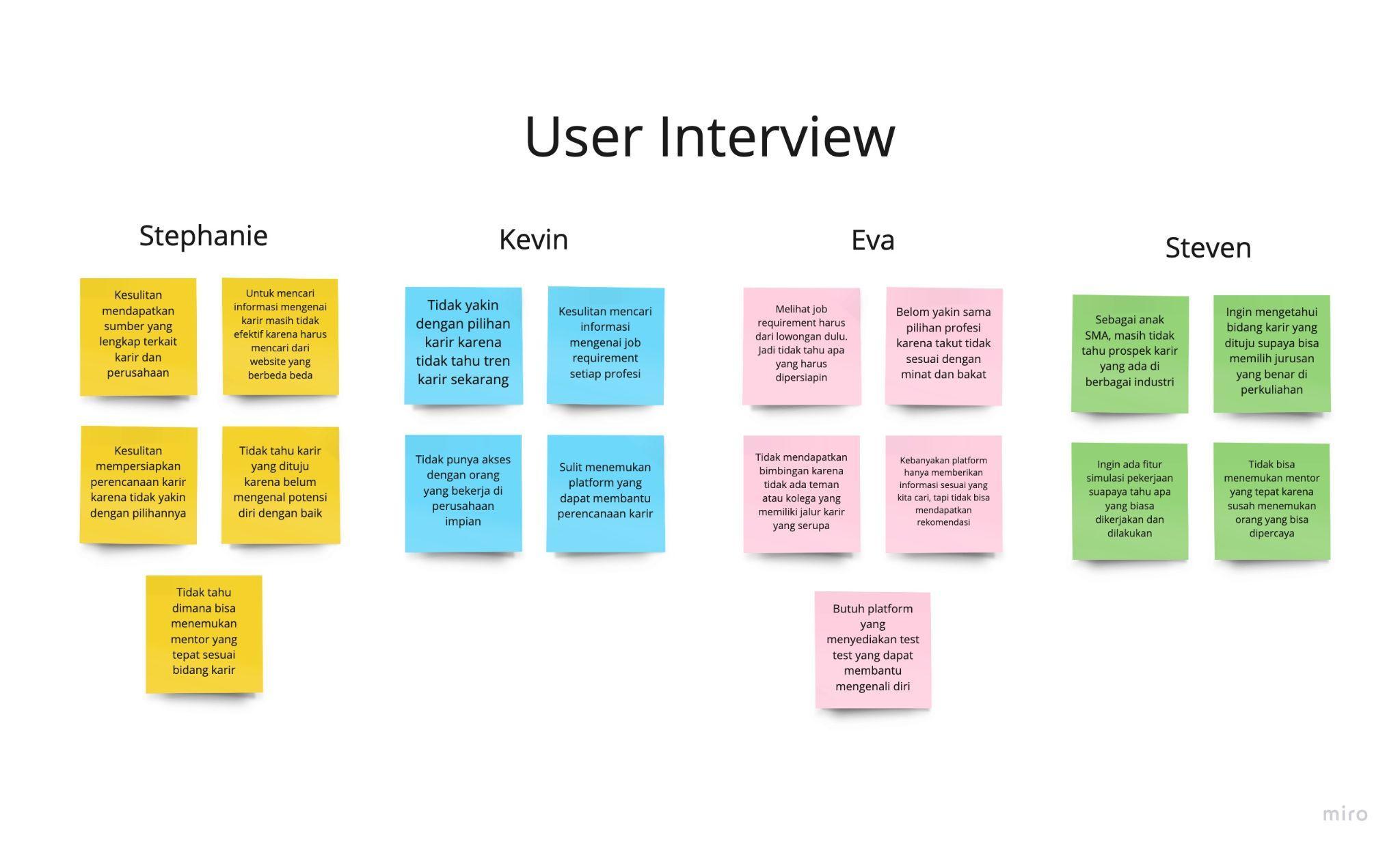 User Interview

Stephanie

Kesulitan mendapatkan sumber yang lengkap terkait karir dan perusahaan

Untuk mencari informasi mengenai karir masih tidak efektif karena harus mencari dari website yang berbeda beda

Kesulitan mempersiapkan perencanaan karir karena tidak yakin dengan pilihannya

Tidak tahu karir yang dituju karena belum mengenal potensi diri dengan baik

Tidak tahu dimana bisa menemukan mentor yang tepat sesuai bidang karir

Kevin

Tidak yakin dengan pilihan karir karena tidak tahu tren karir sekarang

Kesulitan mencari informasi mengenai job requirement setiap profesi

Tidak punya akses dengan orang yang bekerja di perusahaan impian

Sulit menemukan platform yang dapat membantu perencanaan karir

Eva

Melihat job requirement harus dari lowongan dulu. Jadi tidak tahu apa yang harus dipersiapin

Belom yakin sama pilihan profesi karena takut tidak sesuai dengan minat dan bakat

Tidak mendapatkan bimbingan karena tidak ada teman atau kolega yang memiliki jalur karir yang serupa

Kebanyakan platform hanya memberikan informasi sesuai yang kita cari, tapi tidak bisa mendapatkan rekomendasi

Butuh platform yang menyediakan test test yang dapat membantu mengenali diri

Steven

Sebagai anak SMA, masih tidak tahu prospek karir yang ada di berbagai industri

Ingin mengetahui bidang karir yang dituju supaya bisa memilih jurusan yang benar di perkuliahan

Ingin ada fitur simulasi pekerjaan suapaya tahu apa yang biasa dikerjakan dan dilakukan

Tidak bisa menemukan mentor yang tepat karena susah menemukan orang yang bisa dipercaya

miro